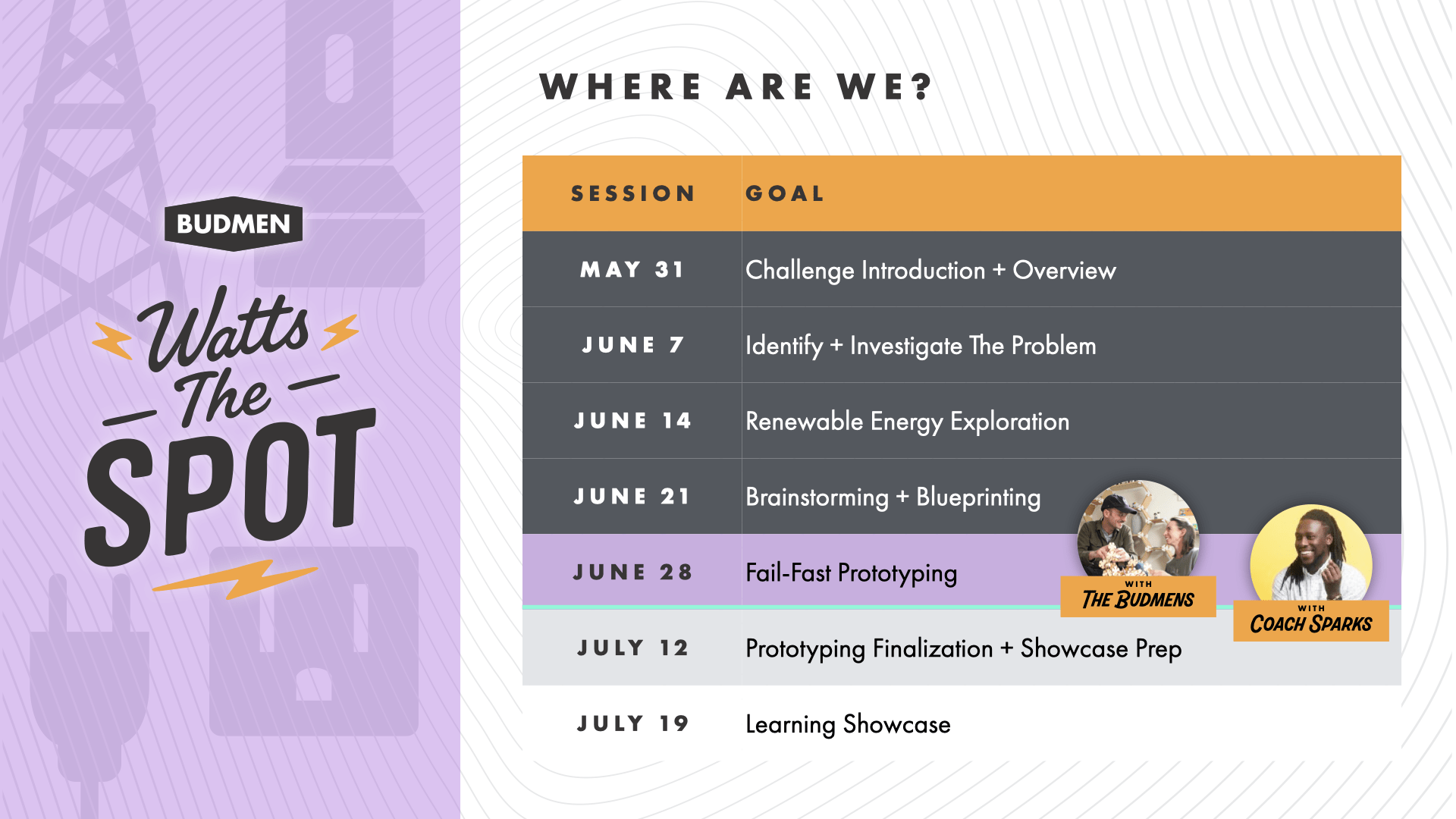 BUDMEN

Watts The SPOT

WHERE ARE WE?

| SESSION | GOAL |
|---|---|
| MAY 31 | Challenge Introduction + Overview |
| JUNE 7 | Identify + Investigate The Problem |
| JUNE 14 | Renewable Energy Exploration |
| JUNE 21 | Brainstorming + Blueprinting |
| JUNE 28 | Fail-Fast Prototyping |
| JULY 12 | Prototyping Finalization + Showcase Prep |
| JULY 19 | Learning Showcase |

WITH THE BUDMENS

WITH COACH SPARKS